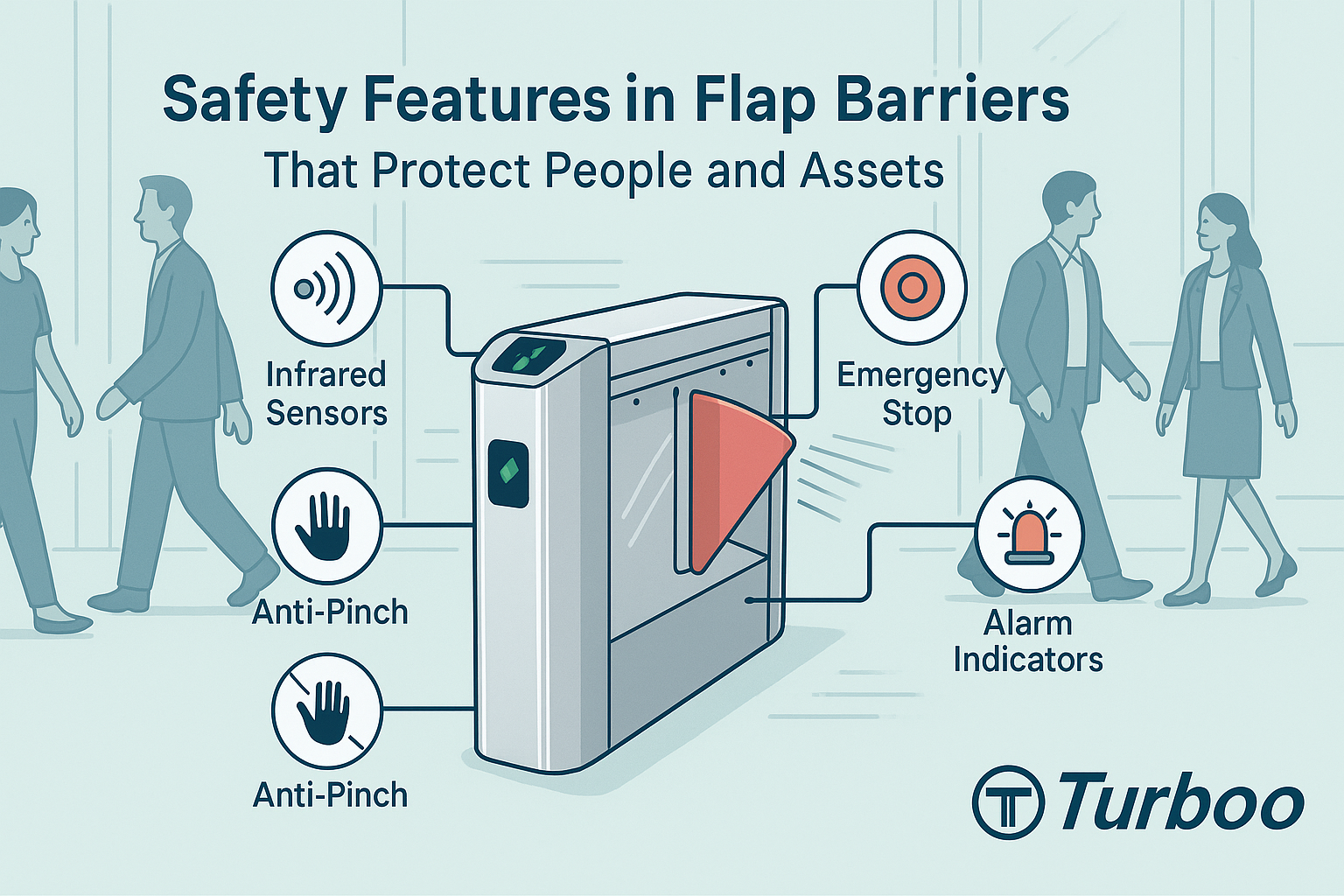 Safety Features in Flap Barriers
That Protect People and Assets

Infrared Sensors

Anti-Pinch

Anti-Pinch

Emergency Stop

Alarm Indicators

Turboo